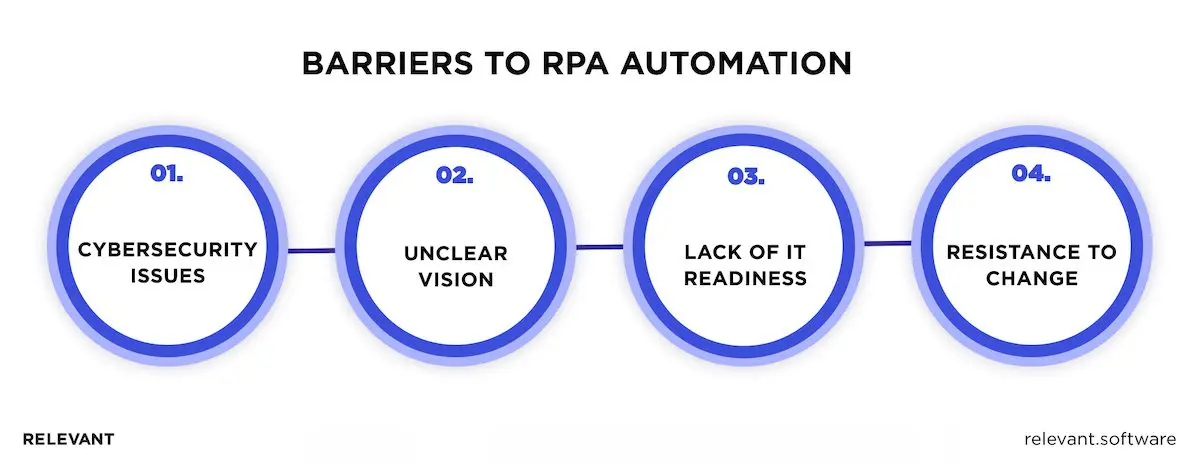 BARRIERS TO RPA AUTOMATION

01.

CYBERSECURITY ISSUES

02.

UNCLEAR VISION

03.

LACK OF IT READINESS

04.

RESISTANCE TO CHANGE

RELEVANT

relevant.software